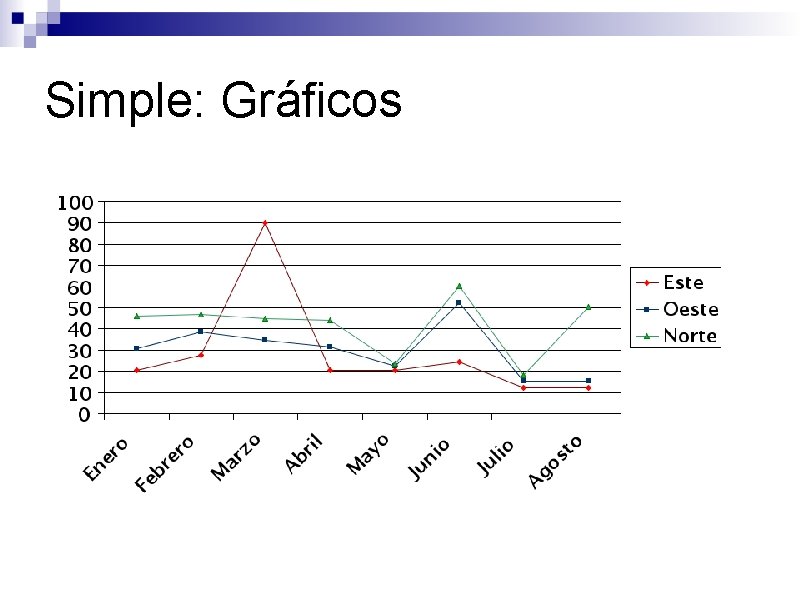 Simple: Gráficos

100
90
80
70
60
50
40
30
20
10
0

Enero
Febrero
Marzo
Abril
Mayo
Junio
Julio
Agosto

Este
Oeste
Norte